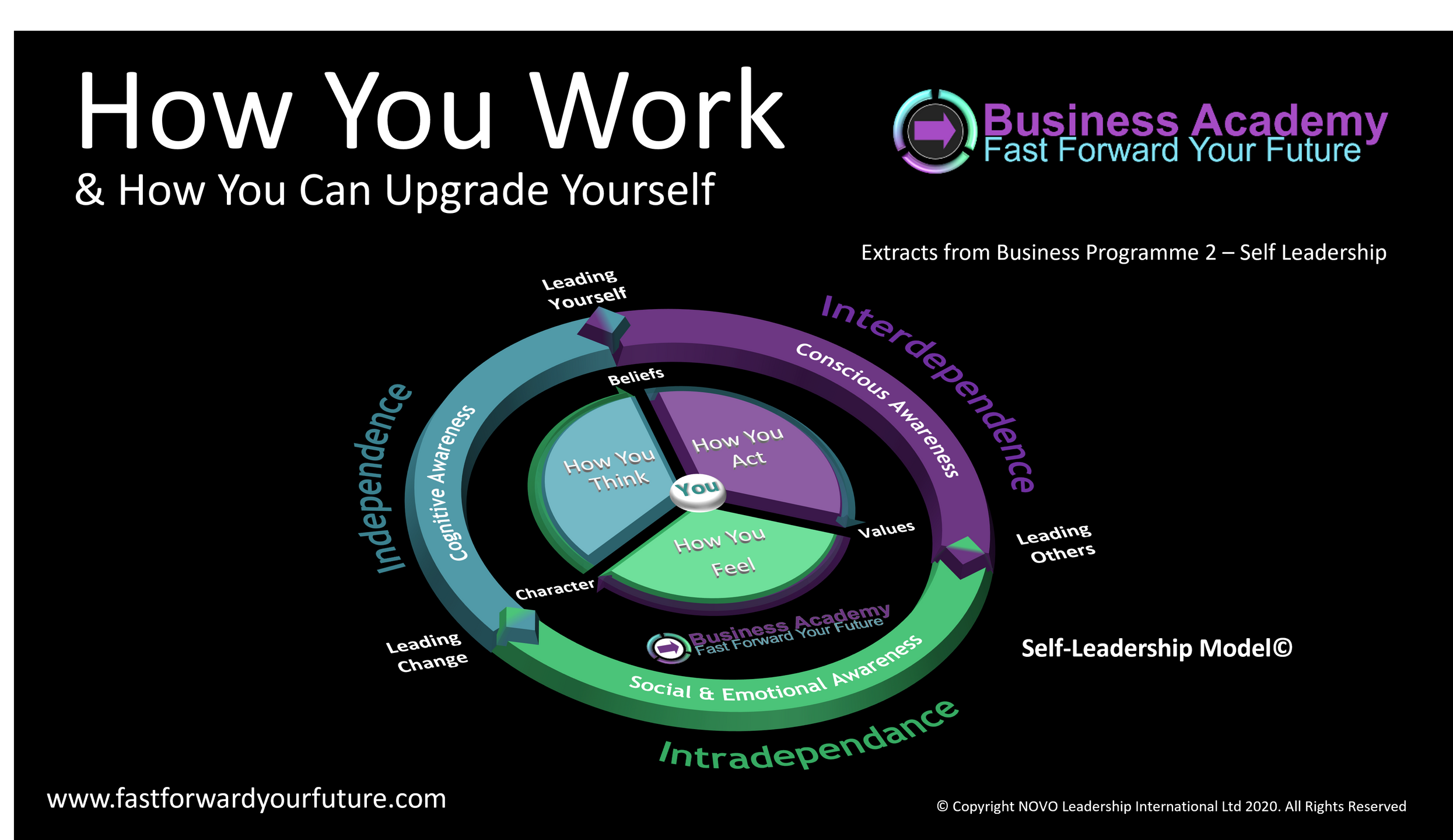 How You Work

& How You Can Upgrade Yourself

Business Academy
Fast Forward Your Future

Extracts from Business Programme 2 – Self Leadership

Leading Yourself

Interdependence

Conscious Awareness

Independence

Cognitive Awareness

Beliefs

How You Think

How You Act

You

How You Feel

Values

Character

Leading Others

Leading Change

Business Academy
Fast Forward Your Future

Social & Emotional Awareness

Intradependance

Self-Leadership Model©

www.fastforwardyourfuture.com

© Copyright NOVO Leadership International Ltd 2020. All Rights Reserved